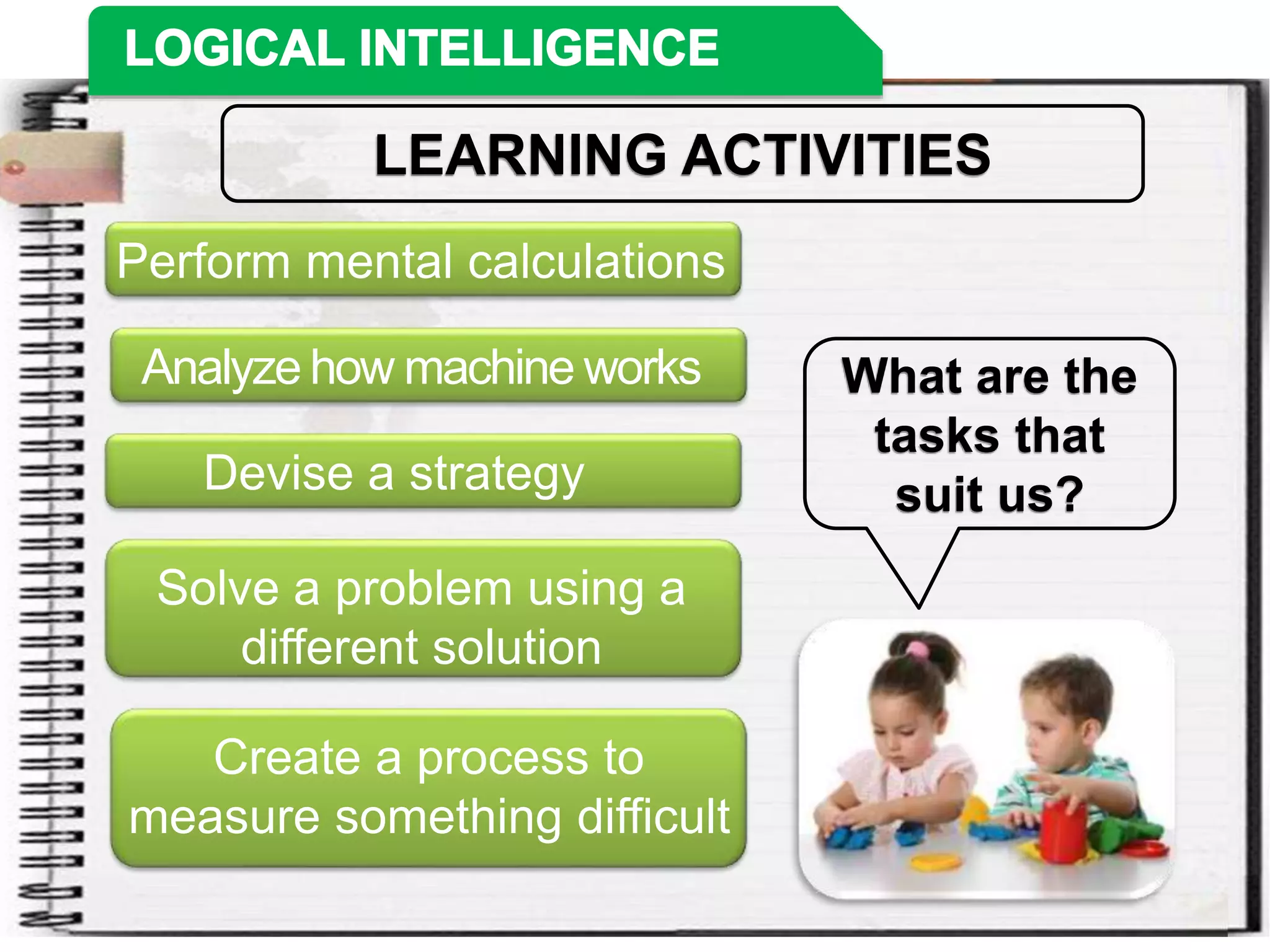 LOGICAL INTELLIGENCE

LEARNING ACTIVITIES

Perform mental calculations

Analyze how machine works

Devise a strategy

Solve a problem using a different solution

Create a process to measure something difficult

What are the tasks that suit us?